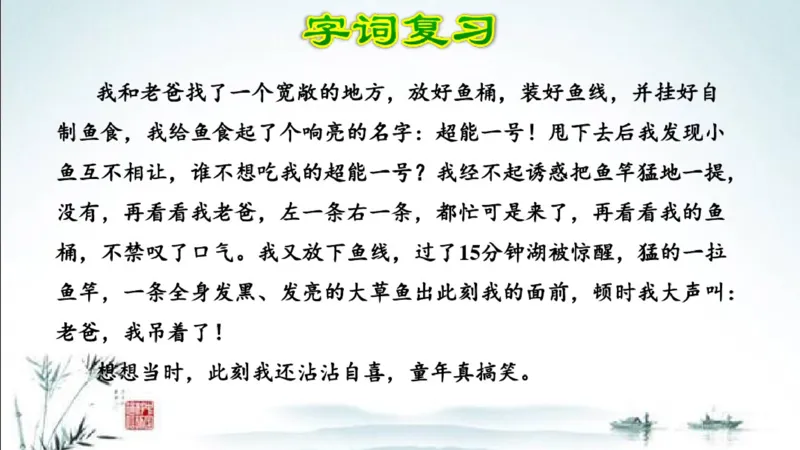 字词复习

我和老爸找了一个宽敞的地方，放好鱼桶，装好鱼线，并挂好自制鱼食，我给鱼食起了个响亮的名字：超能一号！甩下去后我发现小鱼互不相让，谁不想吃我的超能一号？我经不起诱惑把鱼竿猛地一提，没有，再看看我老爸，左一条右一条，都忙可是来了，再看看我的鱼桶，不禁叹了口气。我又放下鱼线，过了15分钟湖被惊醒，猛的一拉鱼竿，一条全身发黑、发亮的大草鱼出此刻我的面前，顿时我大声叫：老爸，我吊着了！

想想当时，此刻我还沾沾自喜，童年真搞笑。